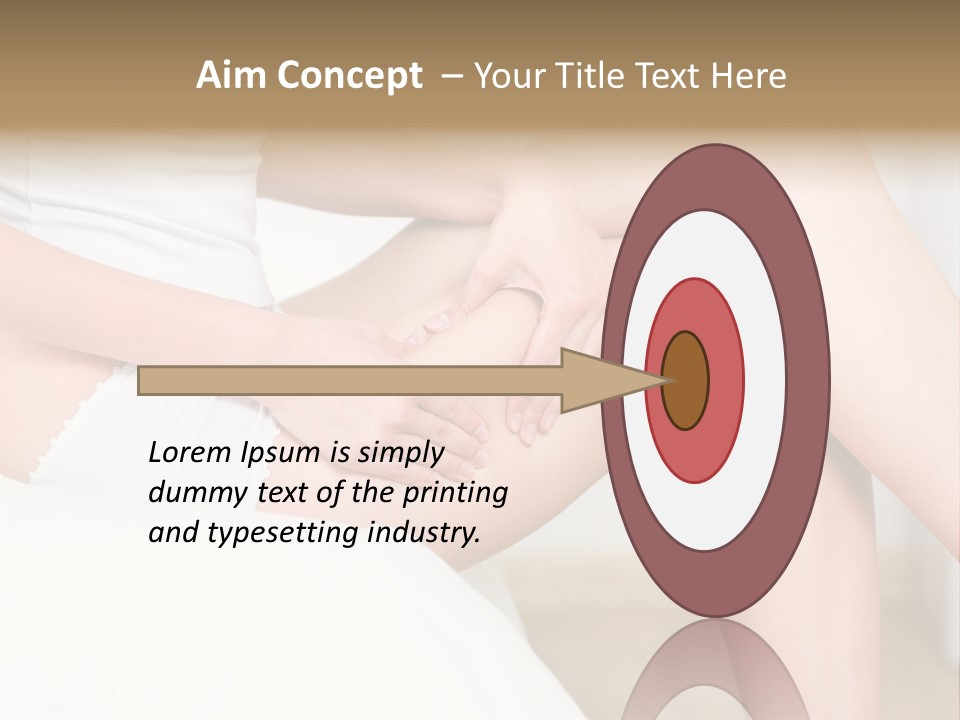 Aim Concept – Your Title Text Here

Lorem Ipsum is simply dummy text of the printing and typesetting industry.